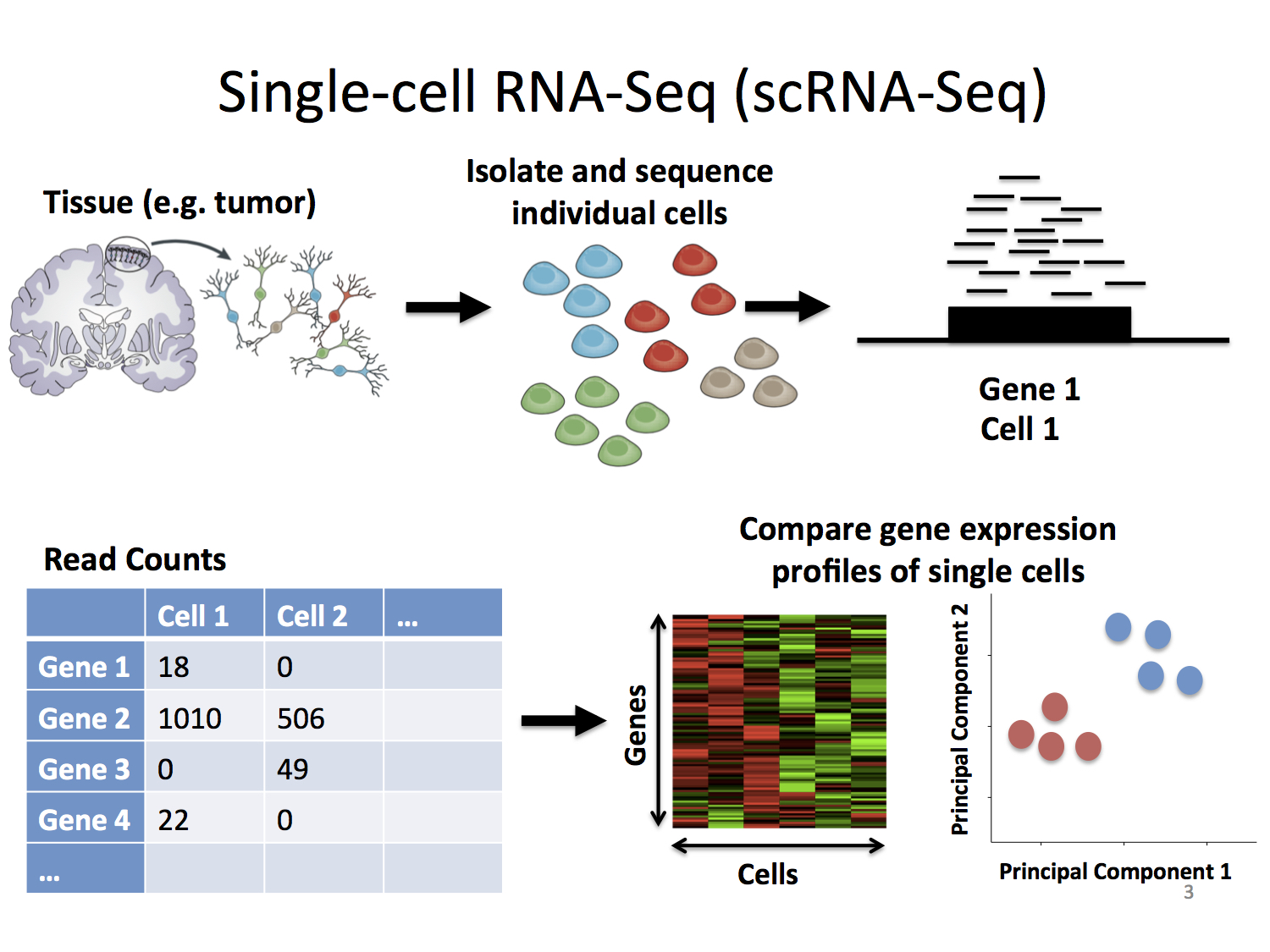 Single-cell RNA-Seq (scRNA-Seq)

Tissue (e.g. tumor)

Isolate and sequence individual cells

Gene 1
Cell 1

Read Counts

| | Cell 1 | Cell 2 | ... |
|---|---|---|---|
| Gene 1 | 18 | 0 | |
| Gene 2 | 1010 | 506 | |
| Gene 3 | 0 | 49 | |
| Gene 4 | 22 | 0 | |
| ... | | | |

Compare gene expression profiles of single cells

Genes

Cells

Principal Component 2

Principal Component 1

3